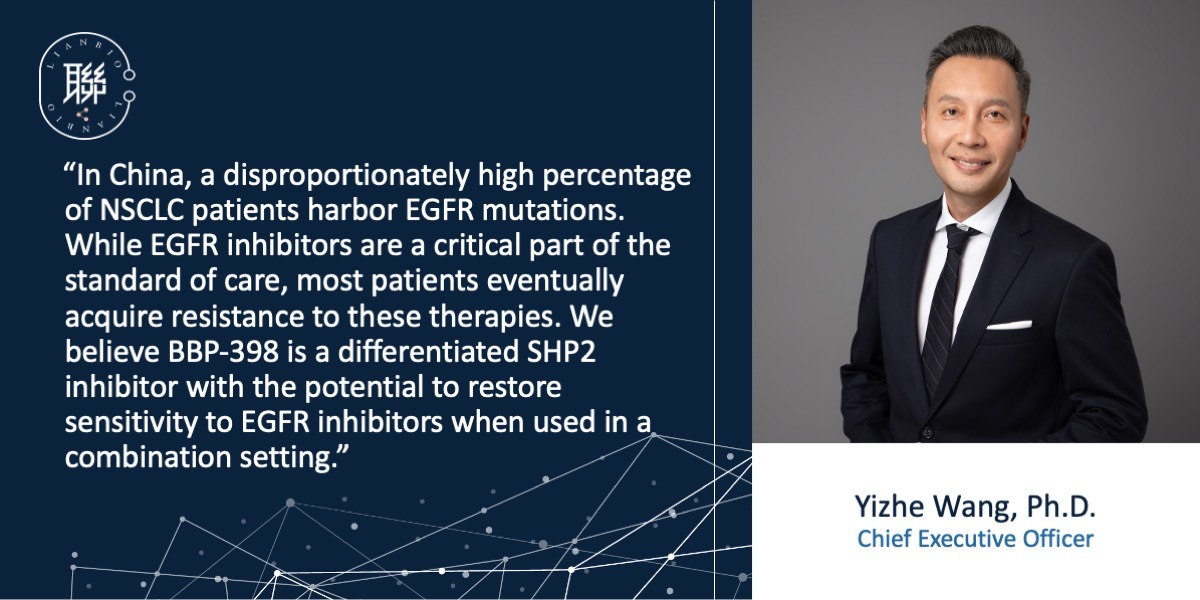 LIANBIO 聯 LIANBIO

“In China, a disproportionately high percentage of NSCLC patients harbor EGFR mutations. While EGFR inhibitors are a critical part of the standard of care, most patients eventually acquire resistance to these therapies. We believe BBP-398 is a differentiated SHP2 inhibitor with the potential to restore sensitivity to EGFR inhibitors when used in a combination setting.”

Yizhe Wang, Ph.D.
Chief Executive Officer